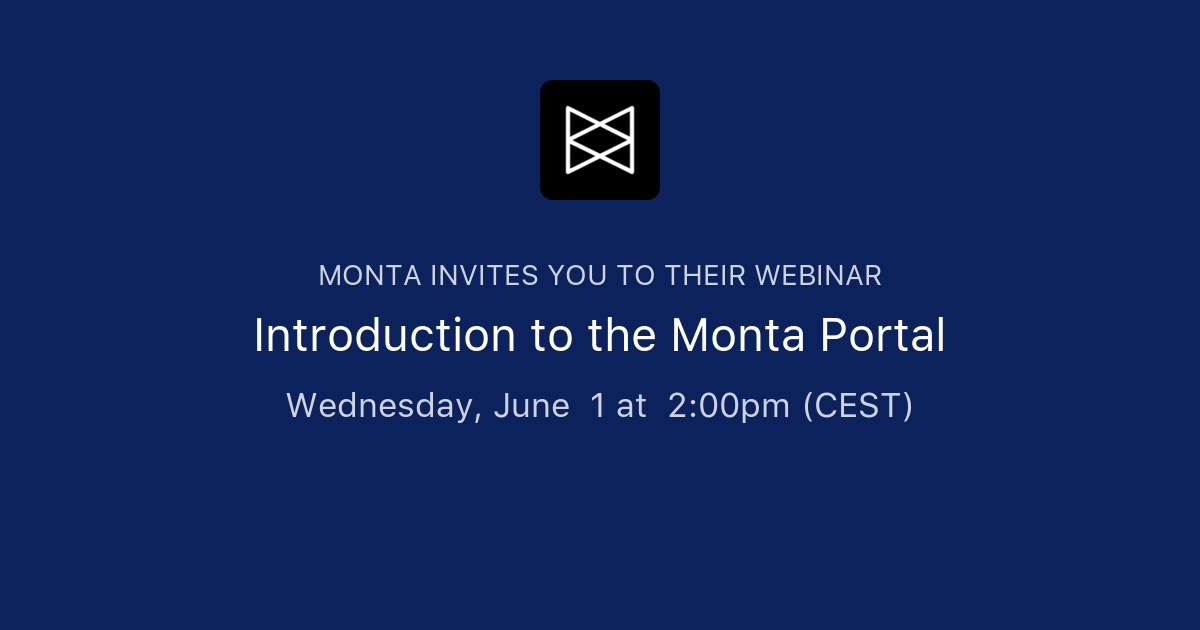 MONTA INVITES YOU TO THEIR WEBINAR

Introduction to the Monta Portal

Wednesday, June 1 at 2:00pm (CEST)